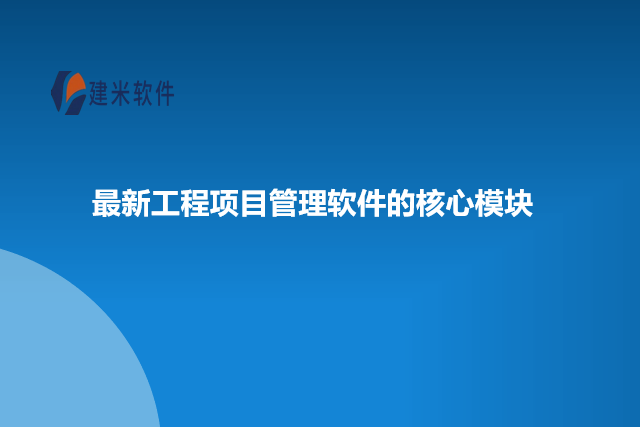 建米软件

最新工程项目管理软件的核心模块